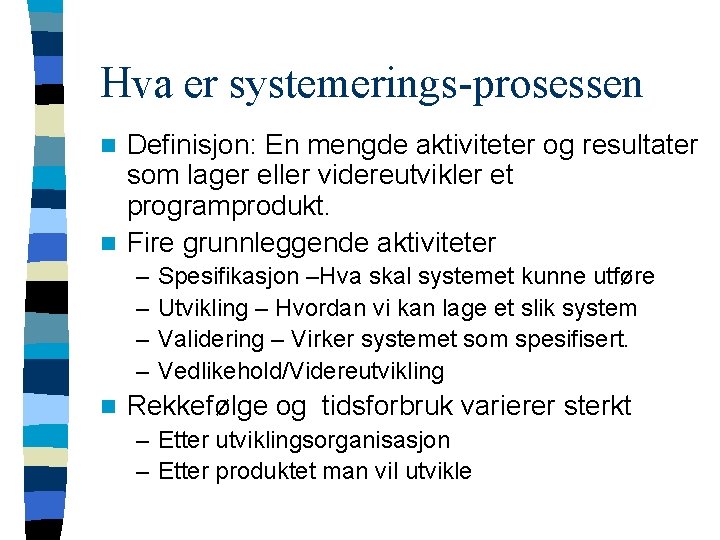 Hva er systemerings-prosessen

- Definisjon: En mengde aktiviteter og resultater som lager eller videreutvikler et programprodukt.
- Fire grunnleggende aktiviteter
  – Spesifikasjon –Hva skal systemet kunne utføre
  – Utvikling – Hvordan vi kan lage et slik system
  – Validering – Virker systemet som spesifisert.
  – Vedlikehold/Videreutvikling
- Rekkefølge og tidsforbruk varierer sterkt
  – Etter utviklingsorganisasjon
  – Etter produktet man vil utvikle